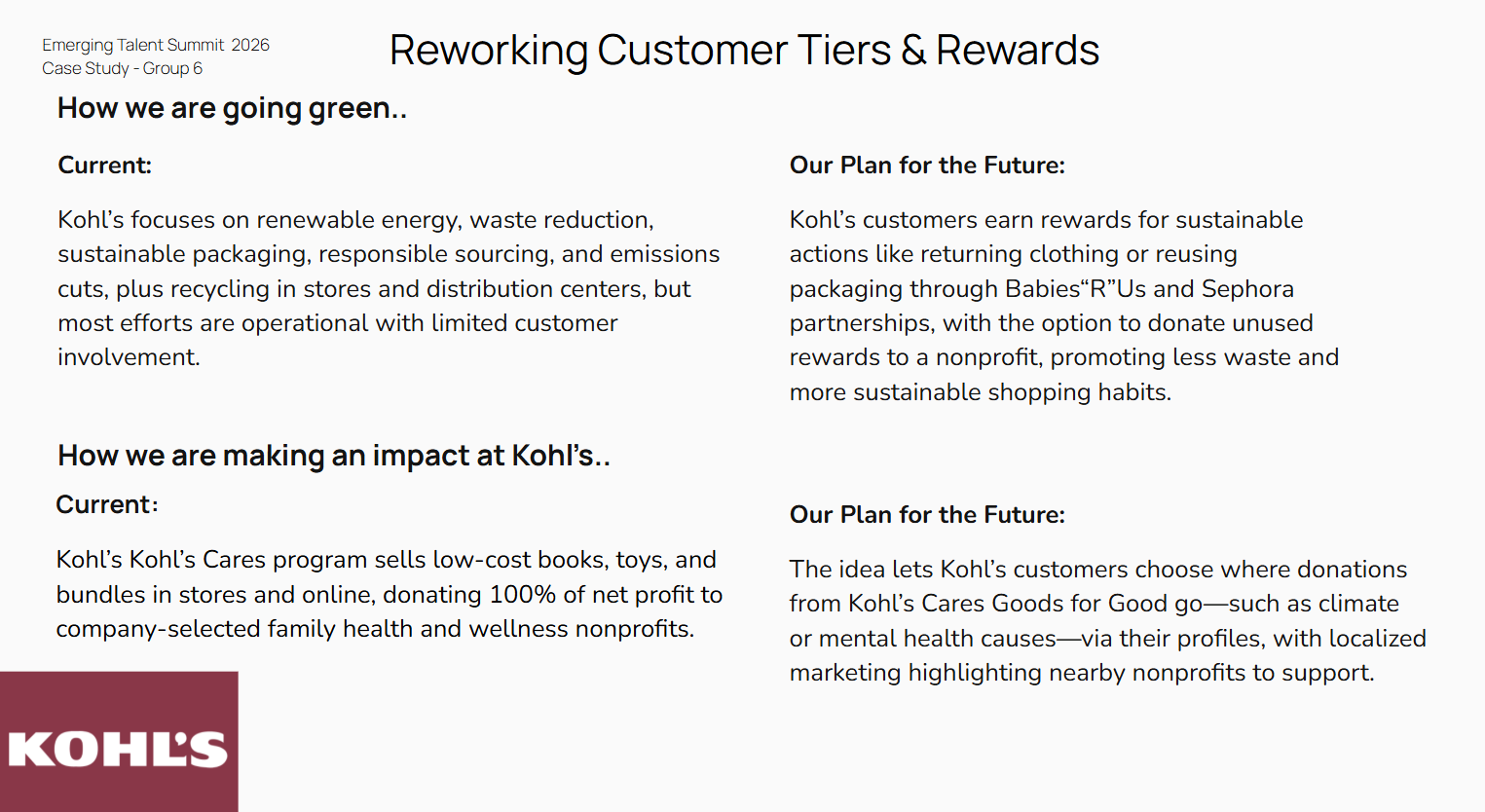 Emerging Talent Summit 2026
Case Study - Group 6

Reworking Customer Tiers & Rewards

How we are going green..

Current:

Kohl's focuses on renewable energy, waste reduction, sustainable packaging, responsible sourcing, and emissions cuts, plus recycling in stores and distribution centers, but most efforts are operational with limited customer involvement.

Our Plan for the Future:

Kohl's customers earn rewards for sustainable actions like returning clothing or reusing packaging through Babies"R"Us and Sephora partnerships, with the option to donate unused rewards to a nonprofit, promoting less waste and more sustainable shopping habits.

How we are making an impact at Kohl's..

Current:

Kohl's Kohl's Cares program sells low-cost books, toys, and bundles in stores and online, donating 100% of net profit to company-selected family health and wellness nonprofits.

Our Plan for the Future:

The idea lets Kohl's customers choose where donations from Kohl's Cares Goods for Good go—such as climate or mental health causes—via their profiles, with localized marketing highlighting nearby nonprofits to support.

KOHL'S